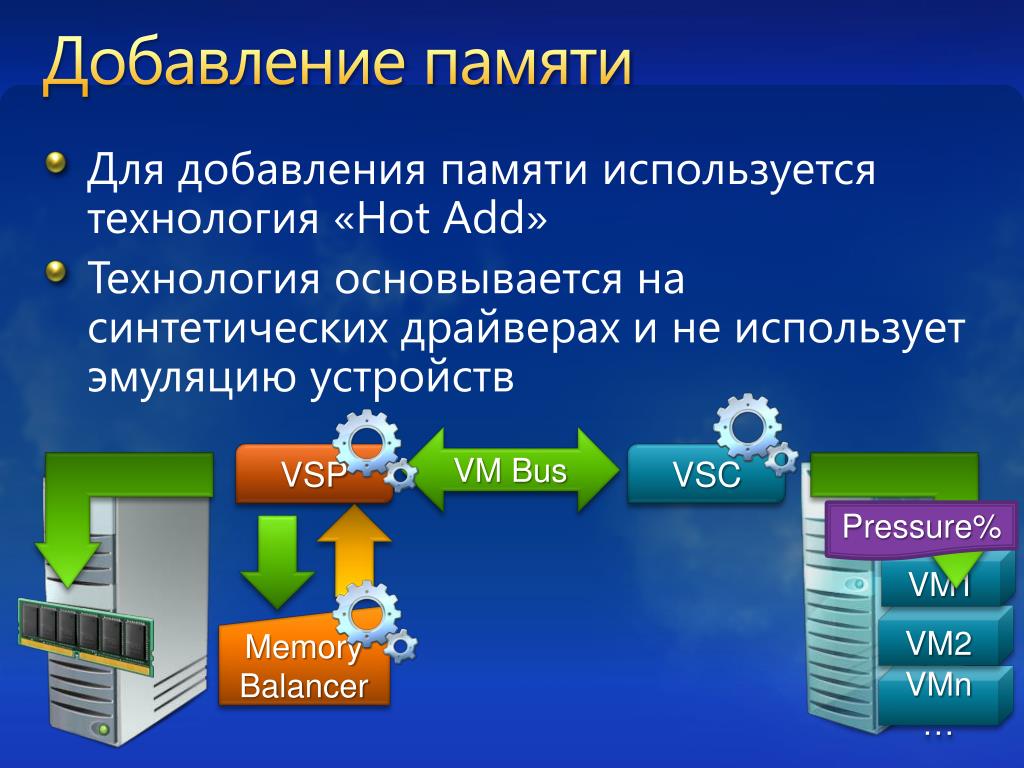 Добавление памяти

Для добавления памяти используется технология «Hot Add»

Технология основывается на синтетических драйверах и не использует эмуляцию устройств

VSP

VM Bus

VSC

Pressure%

VM1

VM2

VMn

…

Memory Balancer